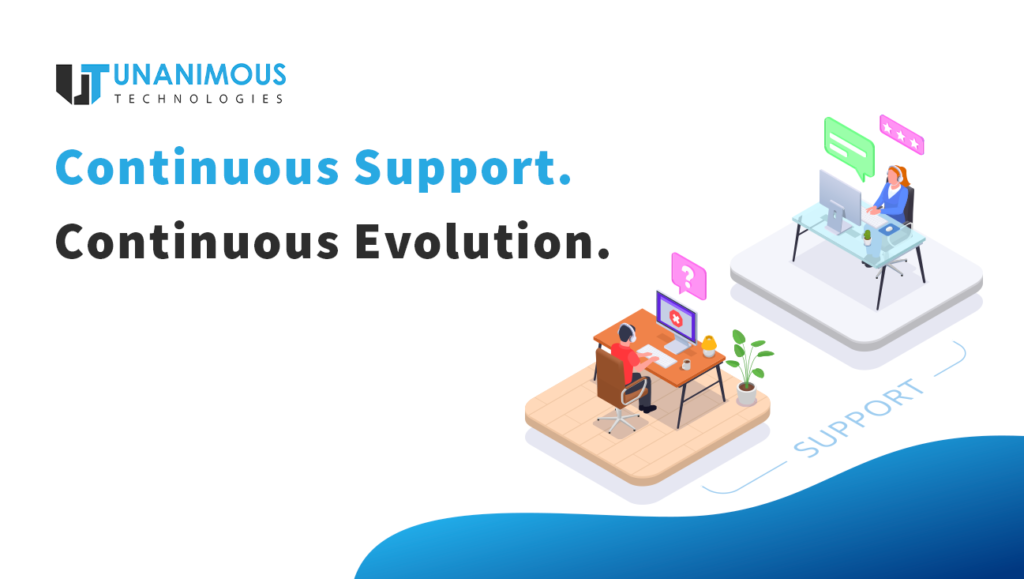 UNANIMOUS
TECHNOLOGIES

Continuous Support.
Continuous Evolution.

?

SUPPORT